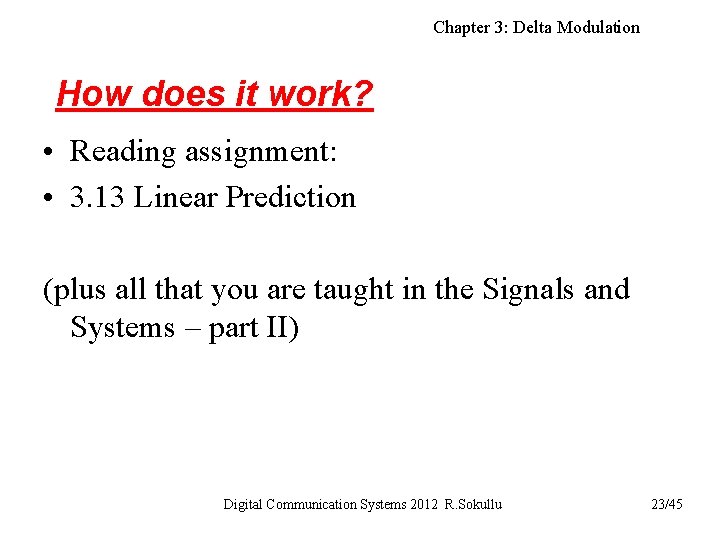 Chapter 3: Delta Modulation

How does it work?

• Reading assignment:
• 3.13 Linear Prediction

(plus all that you are taught in the Signals and Systems – part II)

Digital Communication Systems 2012 R.Sokullu

23/45